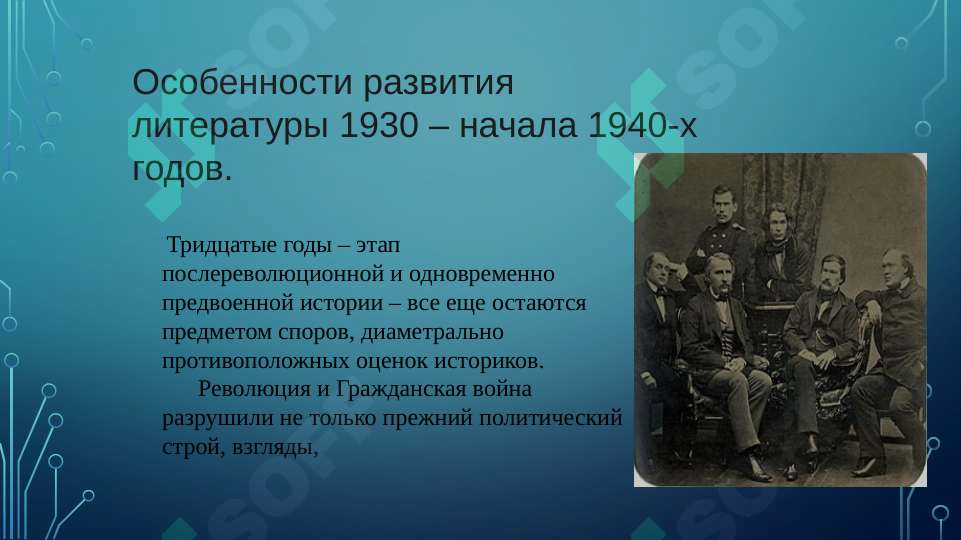 Особенности развития литературы 1930 – начала 1940-х годов.

Тридцатые годы – этап послереволюционной и одновременно предвоенной истории – все еще остаются предметом споров, диаметрально противоположных оценок историков.

Революция и Гражданская война разрушили не только прежний политический строй, взгляды,